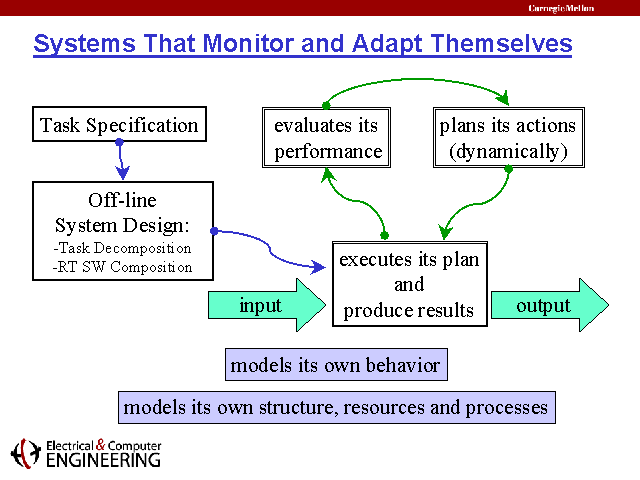 CarnegieMellon

Systems That Monitor and Adapt Themselves

Task Specification

Off-line System Design:
-Task Decomposition
-RT SW Composition

evaluates its performance

plans its actions (dynamically)

executes its plan and produce results

input

output

models its own behavior

models its own structure, resources and processes

Electrical & Computer ENGINEERING